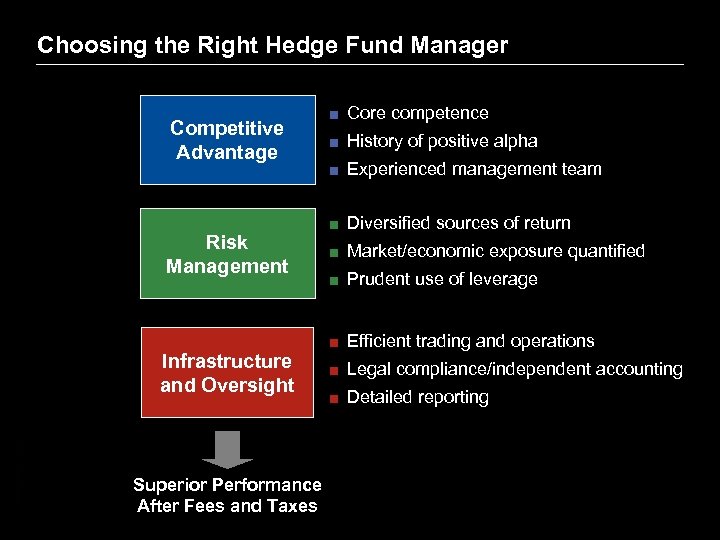 Choosing the Right Hedge Fund Manager

Competitive Advantage

- Core competence
- History of positive alpha
- Experienced management team

Risk Management

- Diversified sources of return
- Market/economic exposure quantified
- Prudent use of leverage

Infrastructure and Oversight

- Efficient trading and operations
- Legal compliance/independent accounting
- Detailed reporting

Superior Performance After Fees and Taxes